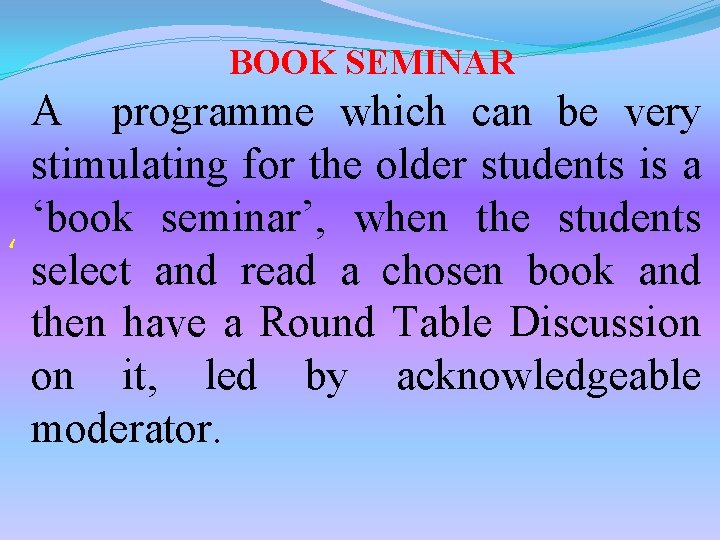 BOOK SEMINAR

A programme which can be very stimulating for the older students is a ‘book seminar’, when the students select and read a chosen book and then have a Round Table Discussion on it, led by acknowledgeable moderator.